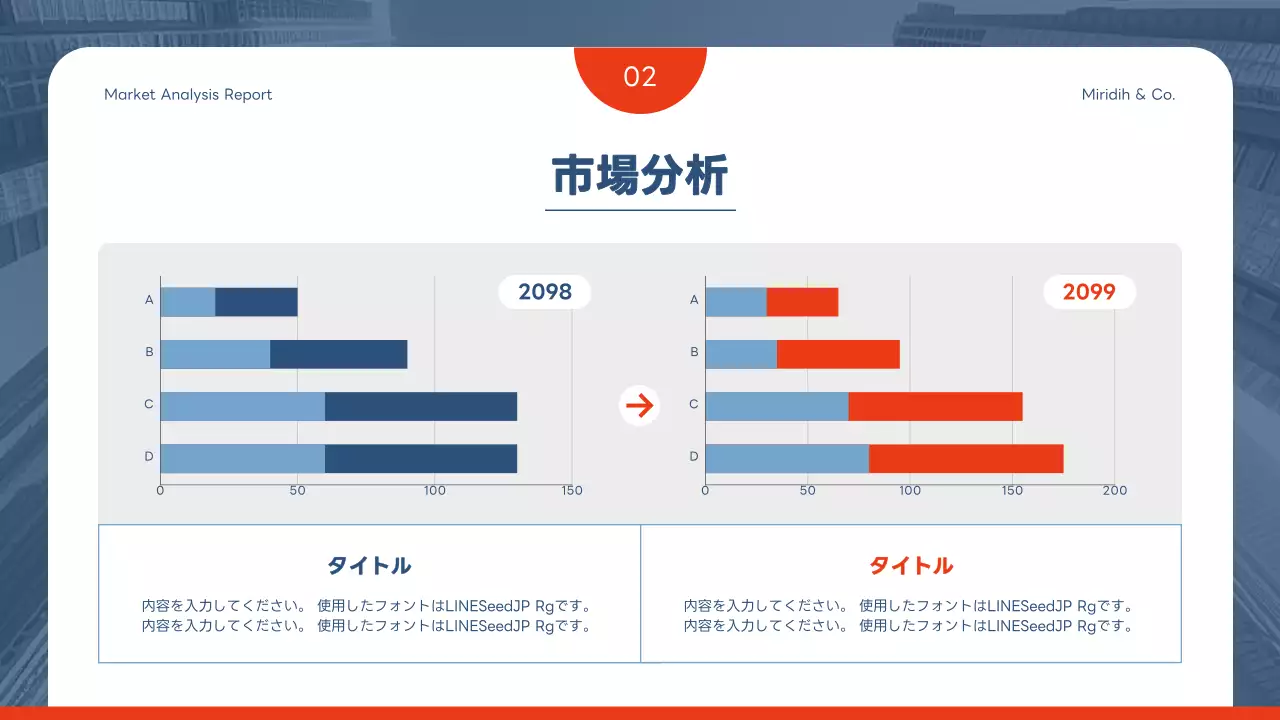 Market Analysis Report

02

Miridih & Co.

市場分析

2098

A
B
C
D

0 50 100 150

2099

A
B
C
D

0 50 100 150 200

タイトル

内容を入力してください。 使用したフォントはLINESeedJP Rgです。
内容を入力してください。 使用したフォントはLINESeedJP Rgです。

タイトル

内容を入力してください。 使用したフォントはLINESeedJP Rgです。
内容を入力してください。 使用したフォントはLINESeedJP Rgです。